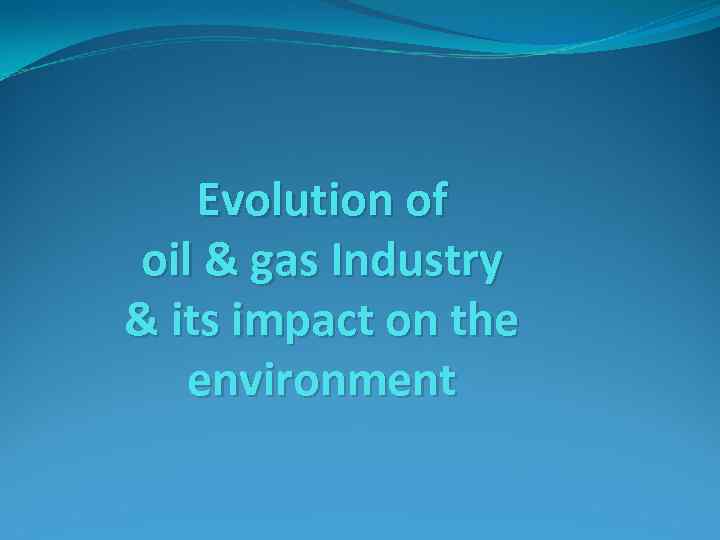 Evolution of oil & gas Industry & its impact on the environment